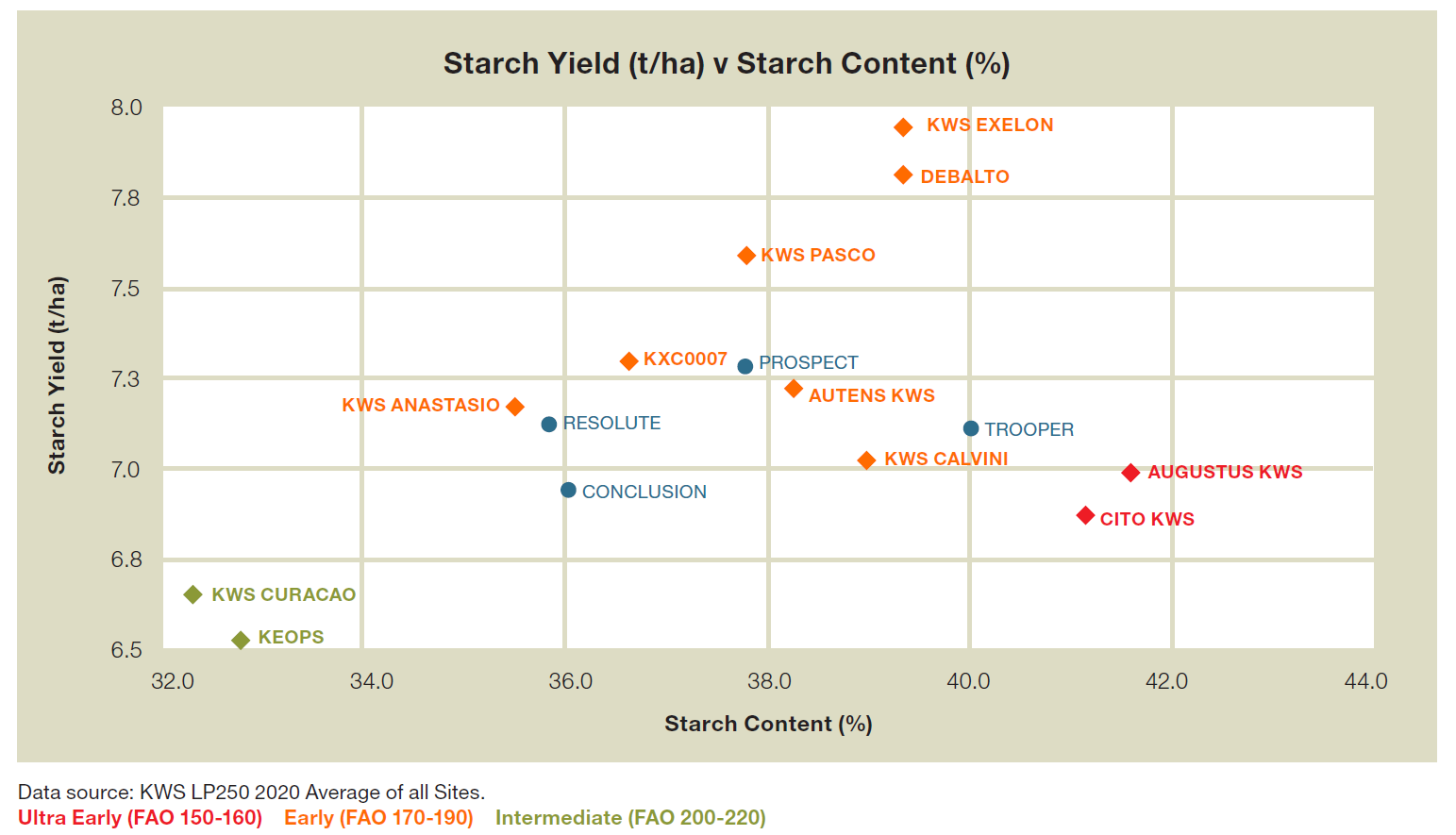 Starch Yield (t/ha) v Starch Content (%)

Starch Yield (t/ha)

8.0
7.8
7.5
7.3
7.0
6.8
6.5

KWS EXELON
DEBALTO
KWS PASCO
KXC0007
PROSPECT
AUTENS KWS
KWS ANASTASIO
RESOLUTE
TROOPER
KWS CALVINI
AUGUSTUS KWS
CONCLUSION
CITO KWS
KWS CURACAO
KEOPS

32.0 34.0 36.0 38.0 40.0 42.0 44.0

Starch Content (%)

Data source: KWS LP250 2020 Average of all Sites.
Ultra Early (FAO 150-160) Early (FAO 170-190) Intermediate (FAO 200-220)